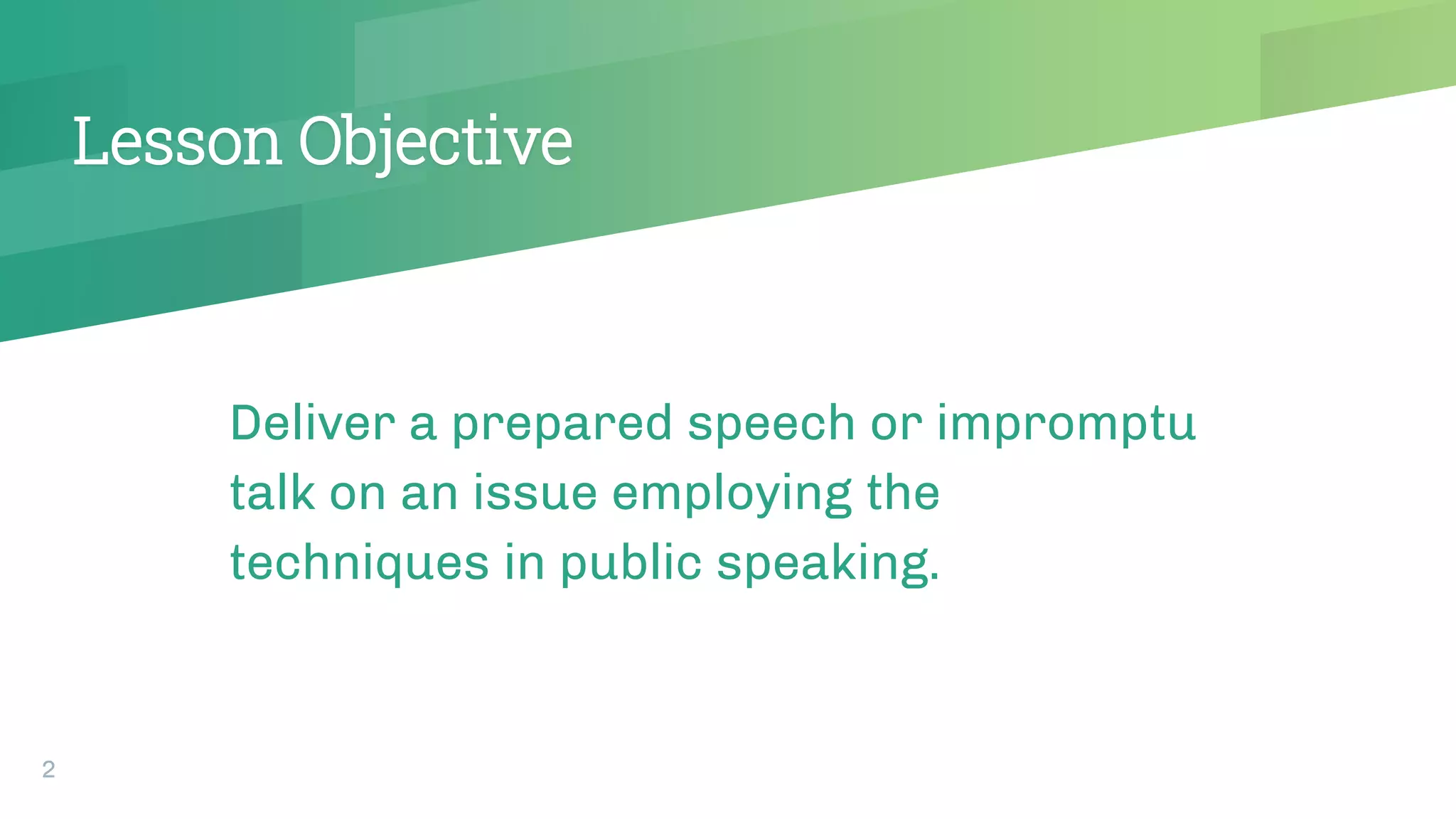 Lesson Objective

Deliver a prepared speech or impromptu talk on an issue employing the techniques in public speaking.

2